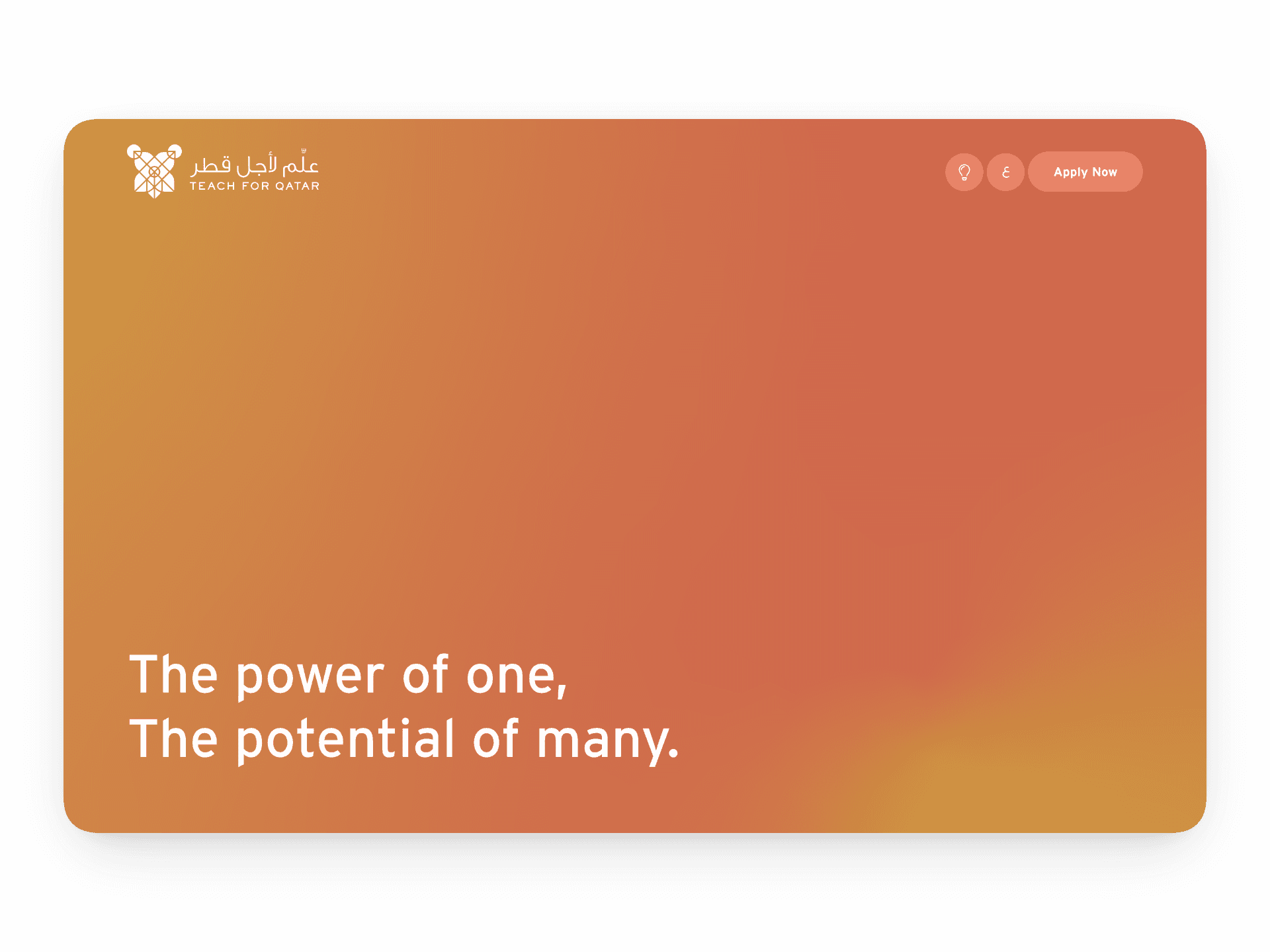 علّم لأجل قطر
TEACH FOR QATAR

ع
Apply Now

The power of one,
The potential of many.